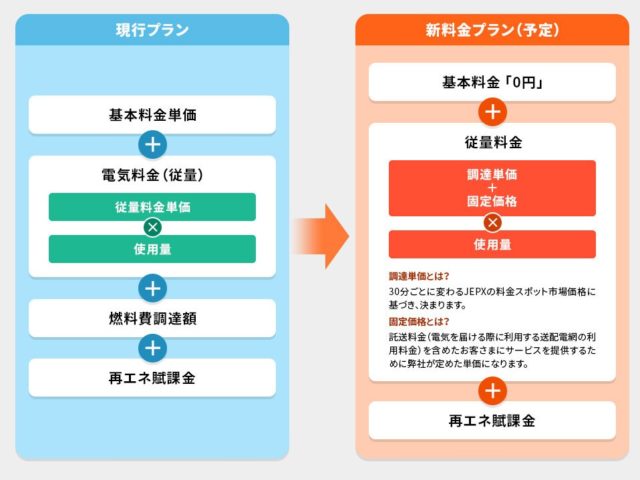 現行プラン

基本料金単価

+

電気料金（従量）

従量料金単価

×

使用量

+

燃料費調達額

+

再エネ賦課金

新料金プラン（予定）

基本料金「0円」

+

従量料金

調達単価
+
固定価格

×

使用量

調達単価とは？

30分ごとに変わるJEPXの料金スポット市場価格に基づき、決まります。

固定価格とは？

託送料金（電気を届ける際に利用する送配電網の利用料金）を含めたお客さまにサービスを提供するために弊社が定めた単価になります。

+

再エネ賦課金